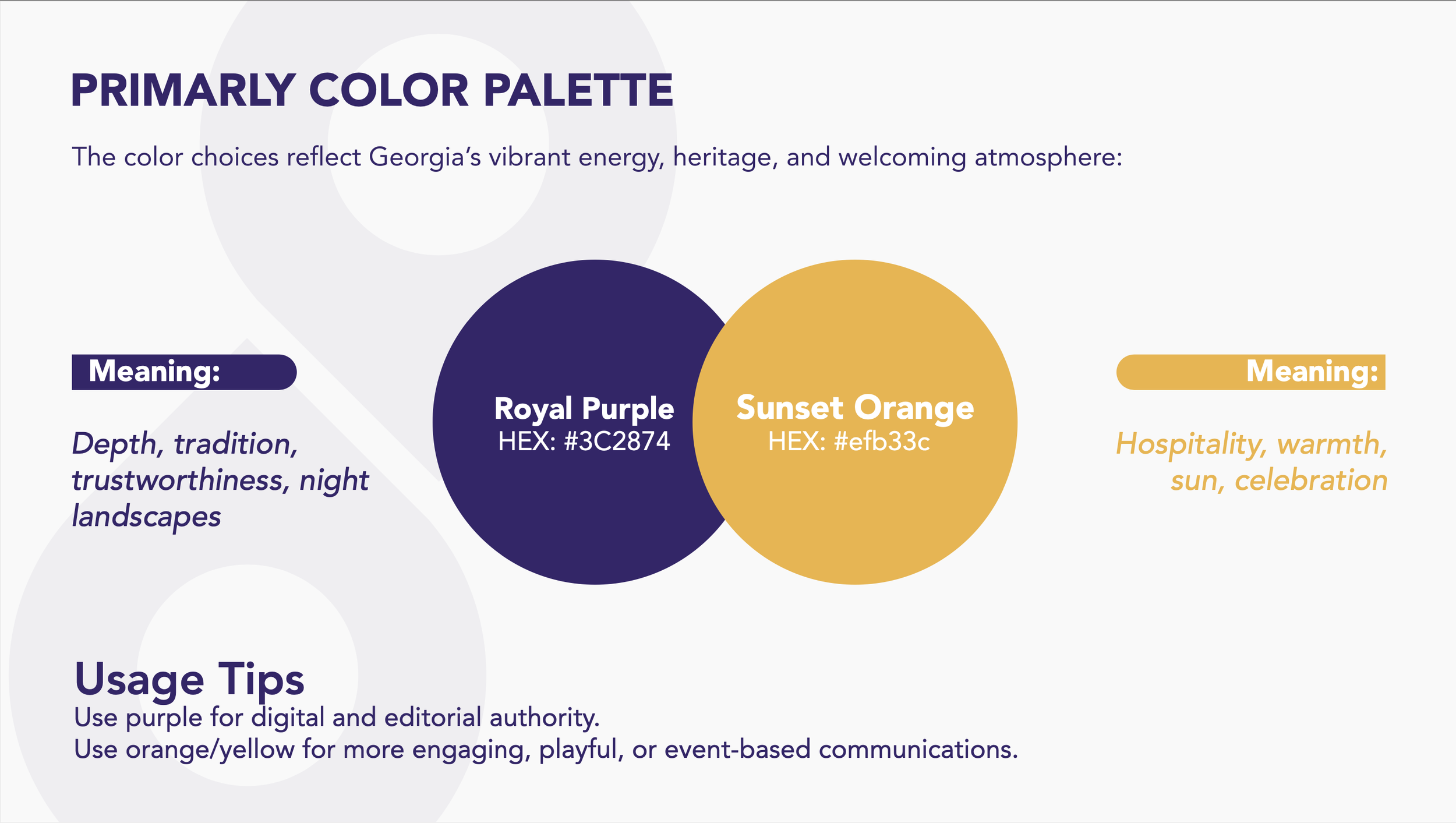 PRIMARLY COLOR PALETTE

The color choices reflect Georgia's vibrant energy, heritage, and welcoming atmosphere:

Meaning:

Depth, tradition, trustworthiness, night landscapes

Royal Purple
HEX: #3C2874

Sunset Orange
HEX: #efb33c

Meaning:

Hospitality, warmth, sun, celebration

Usage Tips
Use purple for digital and editorial authority.
Use orange/yellow for more engaging, playful, or event-based communications.